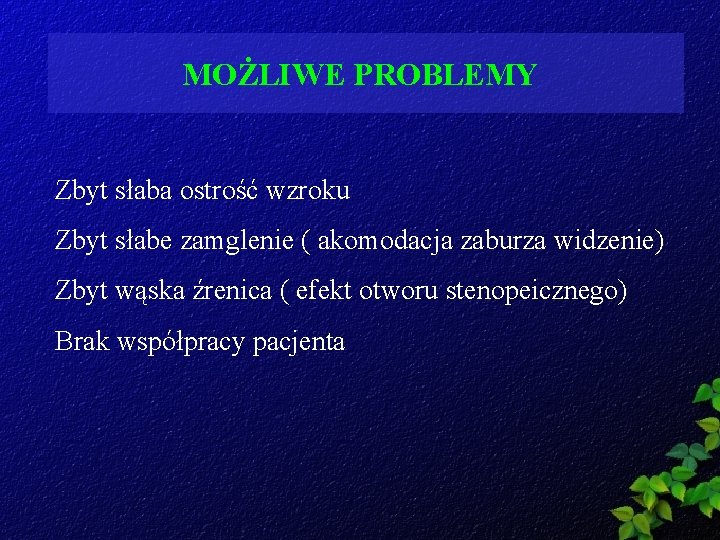 MOŻLIWE PROBLEMY

Zbyt słaba ostrość wzroku

Zbyt słabe zamglenie ( akomodacja zaburza widzenie)

Zbyt wąska źrenica ( efekt otworu stenopeicznego)

Brak współpracy pacjenta